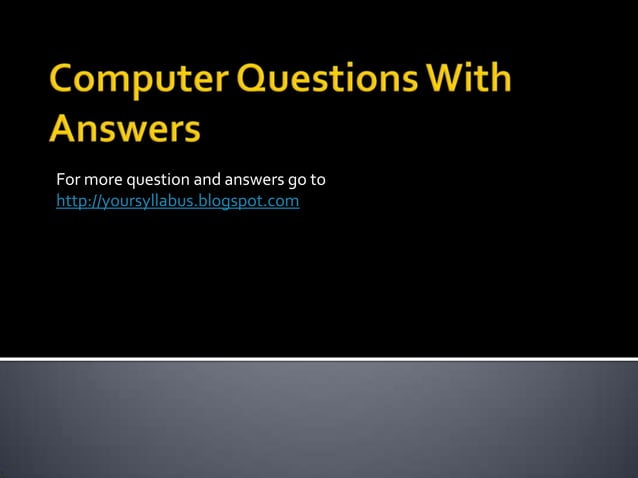 Computer Questions With Answers

For more question and answers go to http://yoursyllabus.blogspot.com